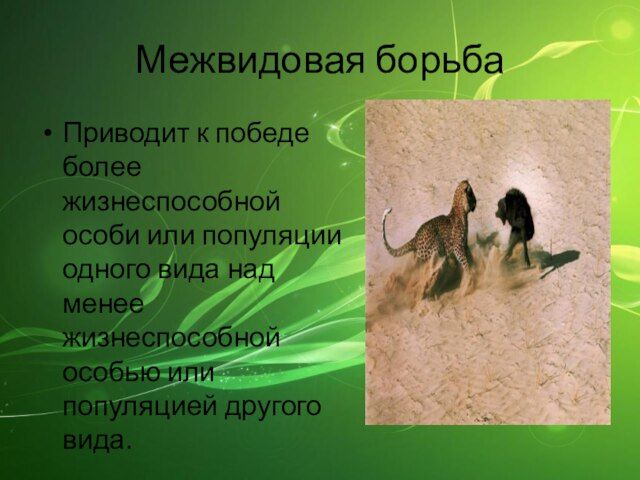 Межвидовая борьба

• Приводит к победе более жизнеспособной особи или популяции одного вида над менее жизнеспособной особью или популяцией другого вида.